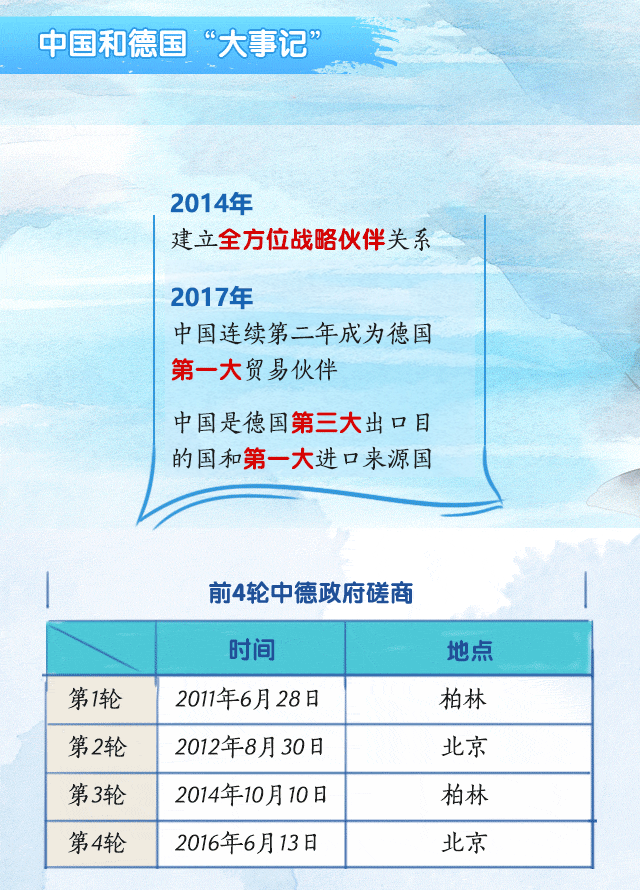 中国和德国“大事记”

2014年
建立全方位战略伙伴关系

2017年
中国连续第二年成为德国第一大贸易伙伴

中国是德国第三大出口目的国和第一大进口来源国

前4轮中德政府磋商

| | 时间 | 地点 |
|---|---|---|
| 第1轮 | 2011年6月28日 | 柏林 |
| 第2轮 | 2012年8月30日 | 北京 |
| 第3轮 | 2014年10月10日 | 柏林 |
| 第4轮 | 2016年6月13日 | 北京 |